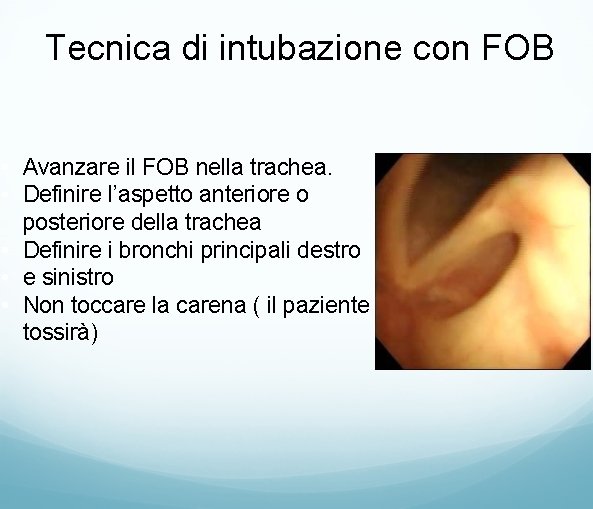 Tecnica di intubazione con FOB

Avanzare il FOB nella trachea.
Definire l’aspetto anteriore o posteriore della trachea
Definire i bronchi principali destro e sinistro
Non toccare la carena ( il paziente tossirà)